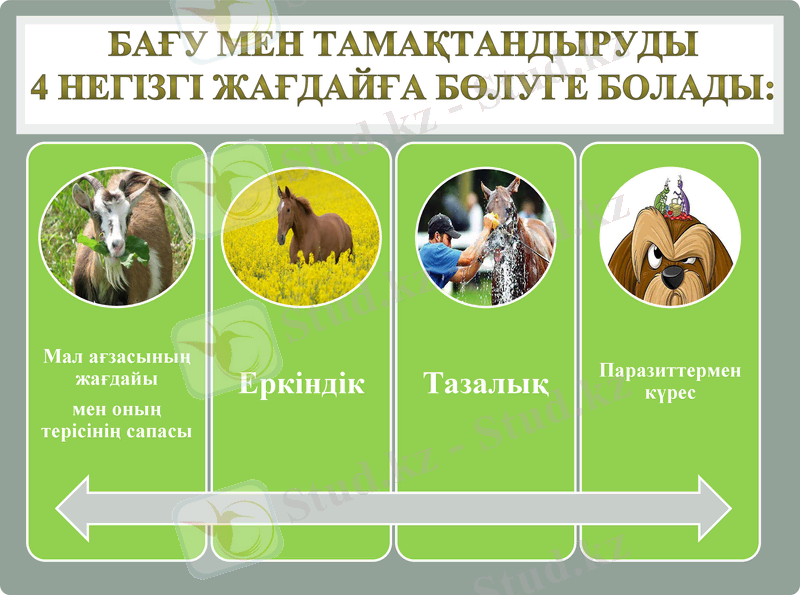 БАҒУ МЕН ТАМАҚТАНДЫРУДЫ 4 НЕГІЗГІ ЖАҒДАЙҒА БӨЛУГЕ БОЛАДЫ:

Мал ағзасының жағдайы мен оның терісінің сапасы

Еркіндік

Тазалық

Паразиттермен күрес

Stud.kz - Stud.kz